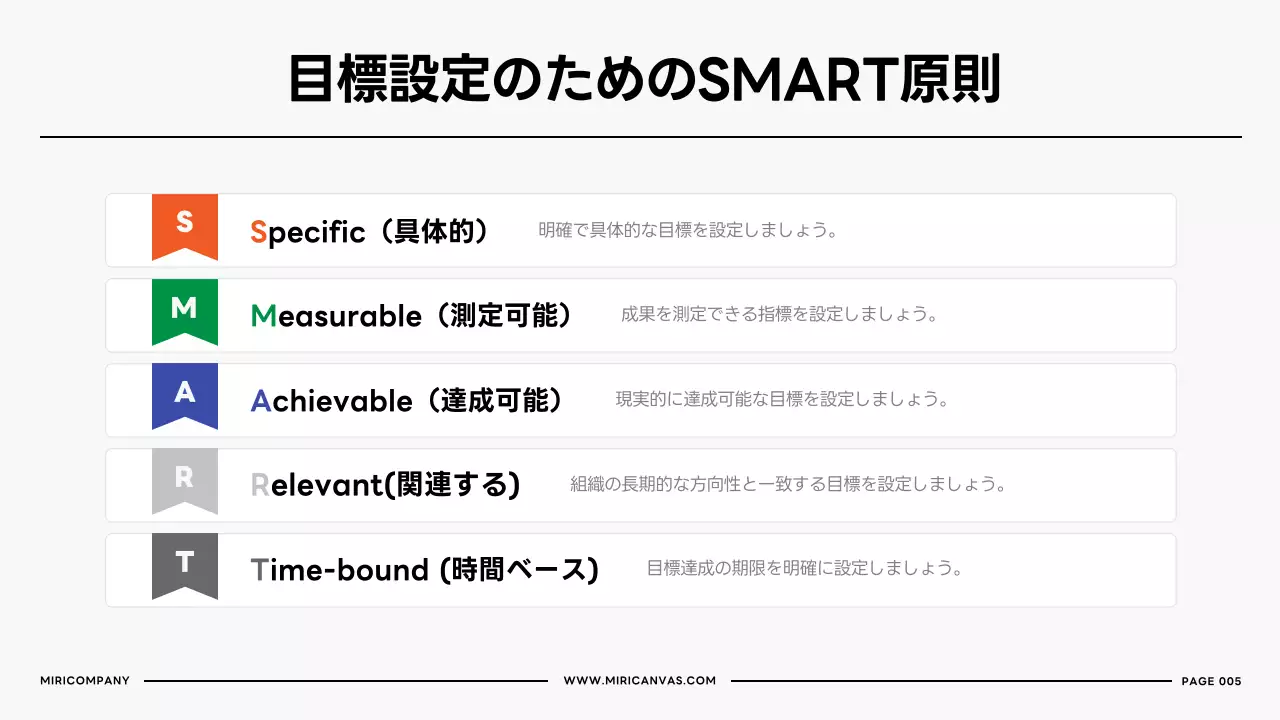 目標設定のためのSMART原則

S
Specific（具体的）
明確で具体的な目標を設定しましょう。

M
Measurable（測定可能）
成果を測定できる指標を設定しましょう。

A
Achievable（達成可能）
現実的に達成可能な目標を設定しましょう。

R
Relevant(関連する)
組織の長期的な方向性と一致する目標を設定しましょう。

T
Time-bound (時間ベース)
目標達成の期限を明確に設定しましょう。

MIRICOMPANY
WWW.MIRICANVAS.COM
PAGE 005